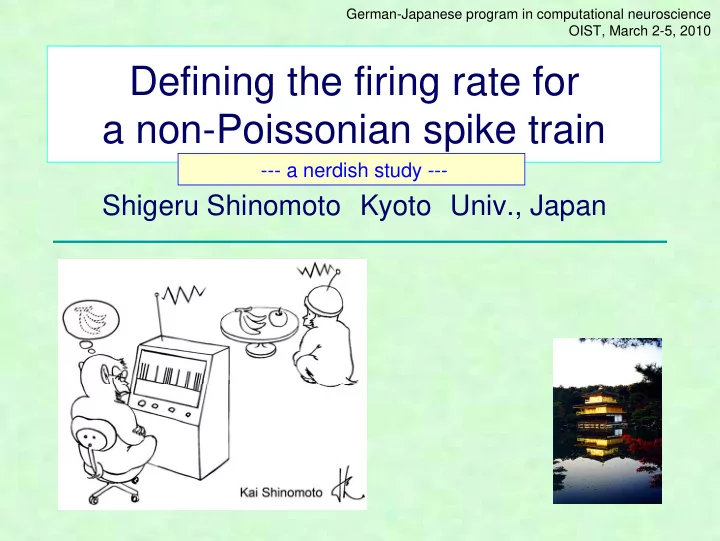 German-Japanese program in computational neuroscience
OIST, March 2-5, 2010

Defining the firing rate for a non-Poissonian spike train

--- a nerdish study ---

Shigeru Shinomoto Kyoto Univ., Japan

Kai Shinomoto